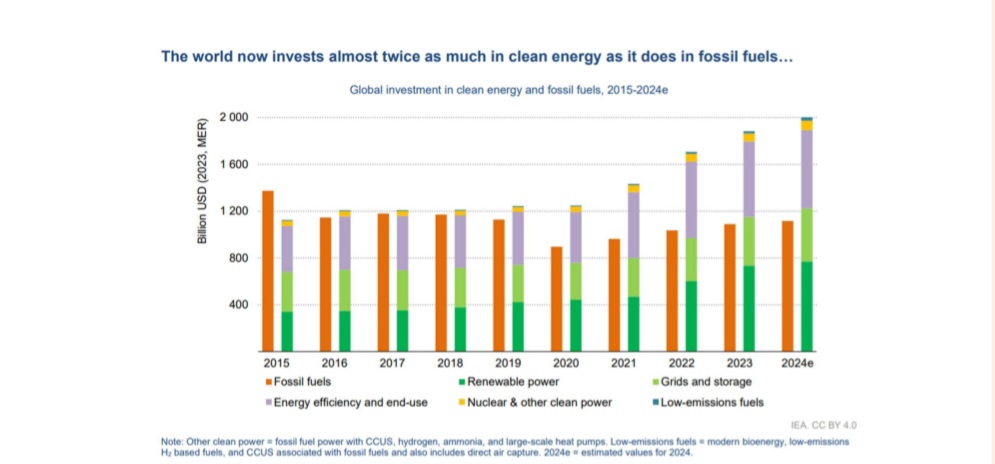 The world now invests almost twice as much in clean energy as it does in fossil fuels…

Global investment in clean energy and fossil fuels, 2015-2024e

Billion USD (2023, MER)

2 000
1 600
1 200
800
400

2015 2016 2017 2018 2019 2020 2021 2022 2023 2024e

Fossil fuels
Renewable power
Grids and storage
Energy efficiency and end-use
Nuclear & other clean power
Low-emissions fuels

IEA. CC BY 4.0

Note: Other clean power = fossil fuel power with CCUS, hydrogen, ammonia, and large-scale heat pumps. Low-emissions fuels = modern bioenergy, low-emissions $H_2$ based fuels, and CCUS associated with fossil fuels and also includes direct air capture. 2024e = estimated values for 2024.